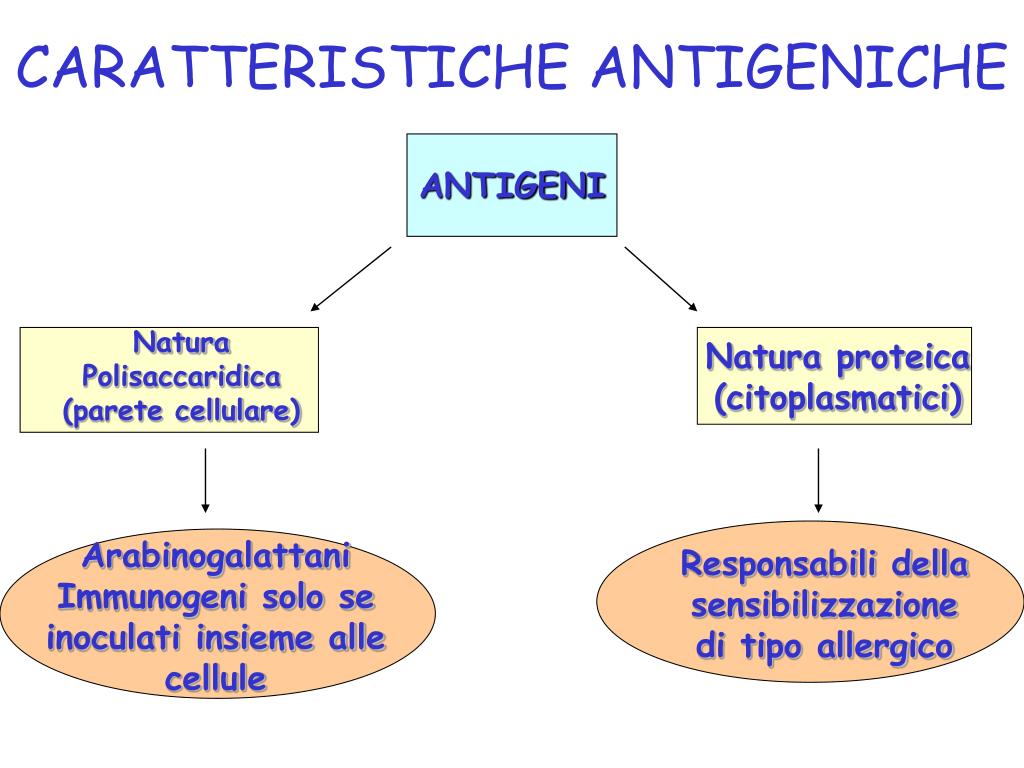 CARATTERISTICHE ANTIGENICHE

ANTIGENI

Natura Polisaccaridica (parete cellulare)

Natura proteica (citoplasmatici)

Arabinogalattani Immunogeni solo se inoculati insieme alle cellule

Responsabili della sensibilizzazione di tipo allergico